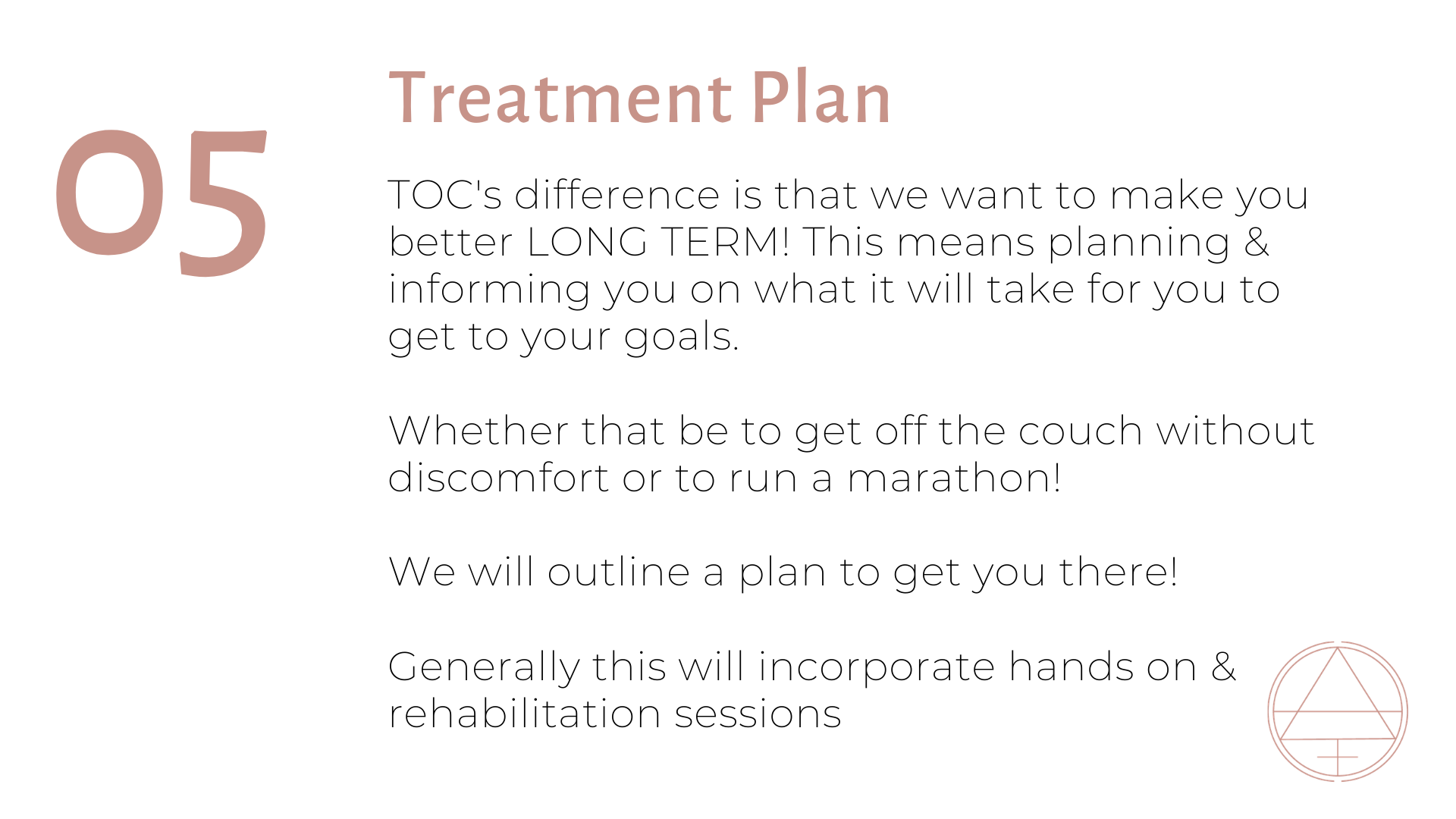 05

Treatment Plan

TOC's difference is that we want to make you better LONG TERM! This means planning & informing you on what it will take for you to get to your goals.

Whether that be to get off the couch without discomfort or to run a marathon!

We will outline a plan to get you there!

Generally this will incorporate hands on & rehabilitation sessions